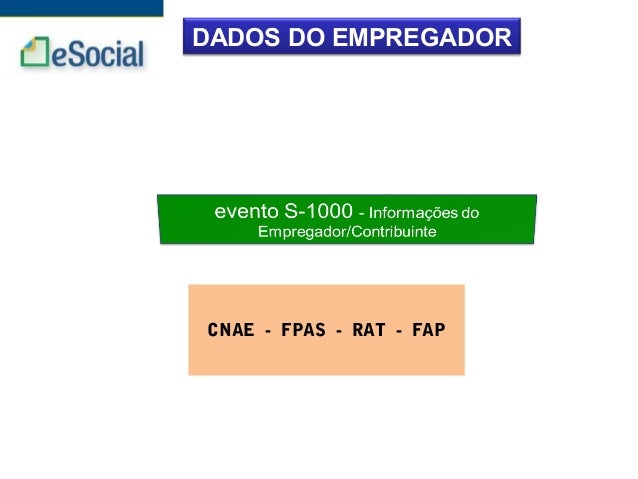 eSocial

DADOS DO EMPREGADOR

evento S-1000 - Informações do Empregador/Contribuinte

CNAE - FPAS - RAT - FAP